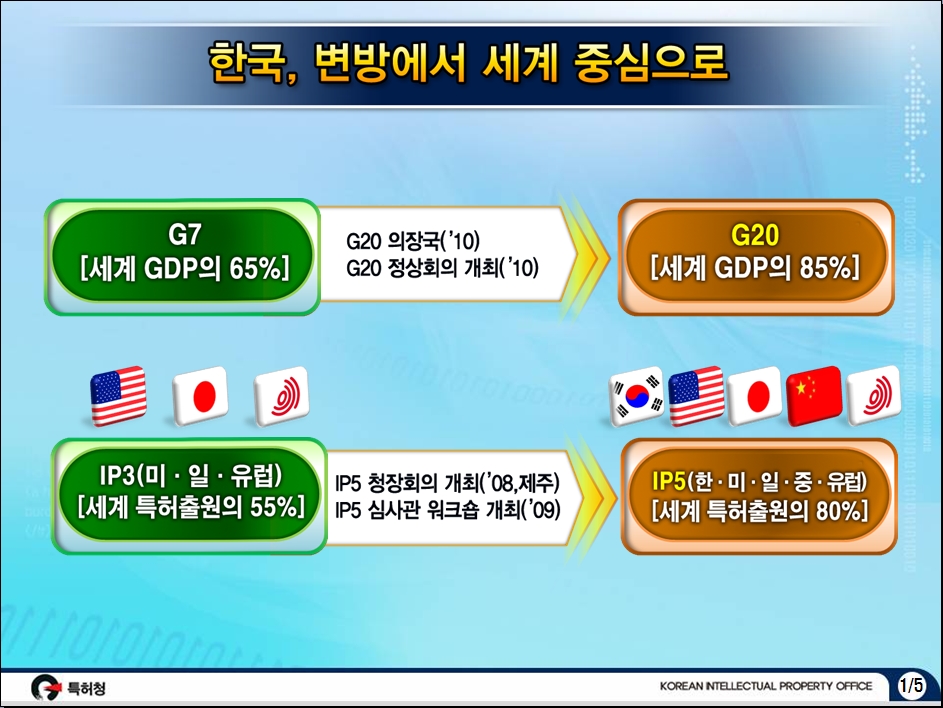 한국, 변방에서 세계 중심으로

G7
[세계 GDP의 65%]

G20 의장국('10)
G20 정상회의 개최('10)

G20
[세계 GDP의 85%]

IP3(미 · 일 · 유럽)
[세계 특허출원의 55%]

IP5 청장회의 개최('08,제주)
IP5 심사관 워크숍 개최('09)

IP5(한 · 미 · 일 · 중 · 유럽)
[세계 특허출원의 80%]

특허청

KOREAN INTELLECTUAL PROPERTY OFFICE

1/5